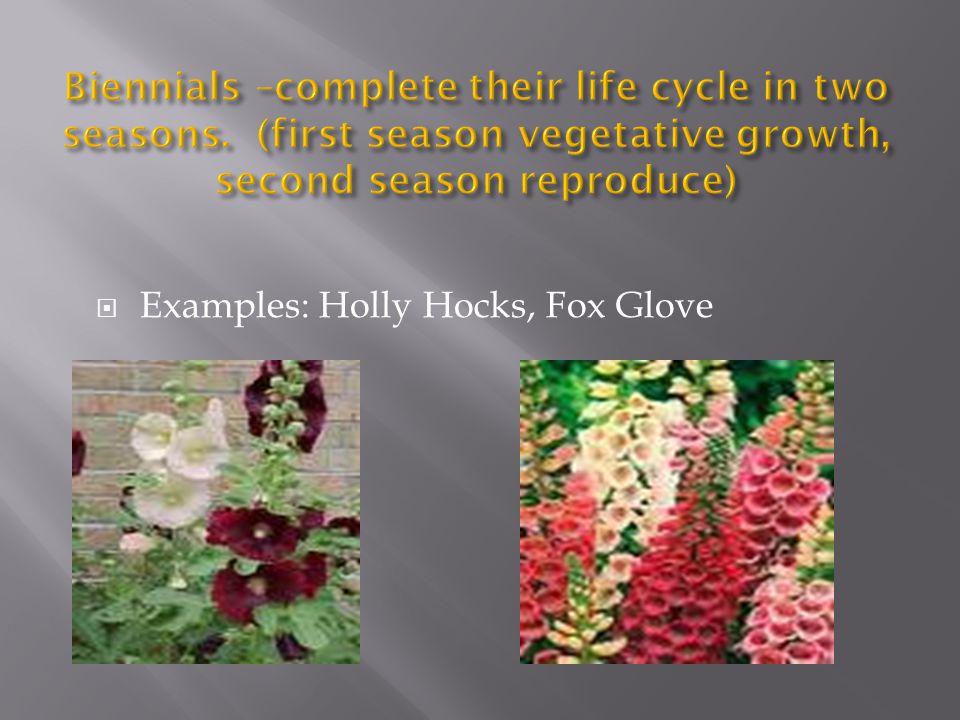 Biennials –complete their life cycle in two seasons. (first season vegetative growth, second season reproduce)

Examples: Holly Hocks, Fox Glove